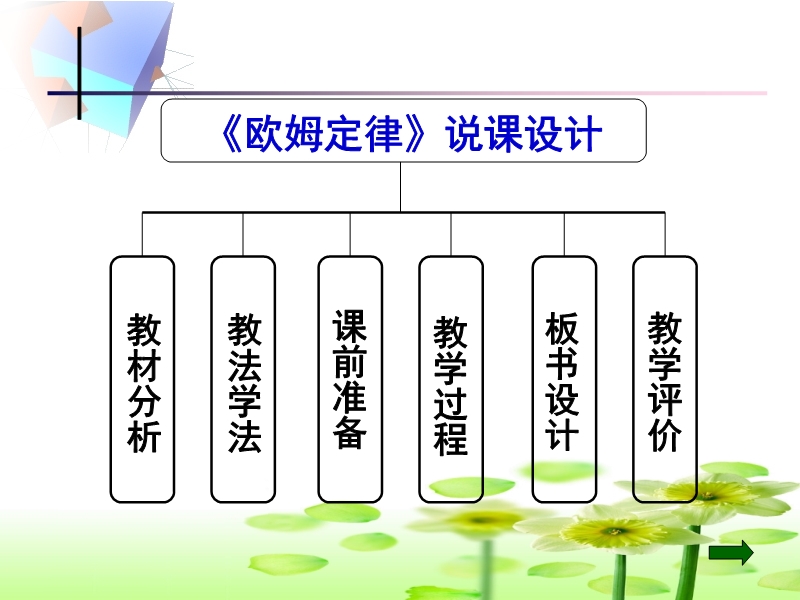 《欧姆定律》说课设计

教材分析

教法学法

课前准备

教学过程

板书设计

教学评价